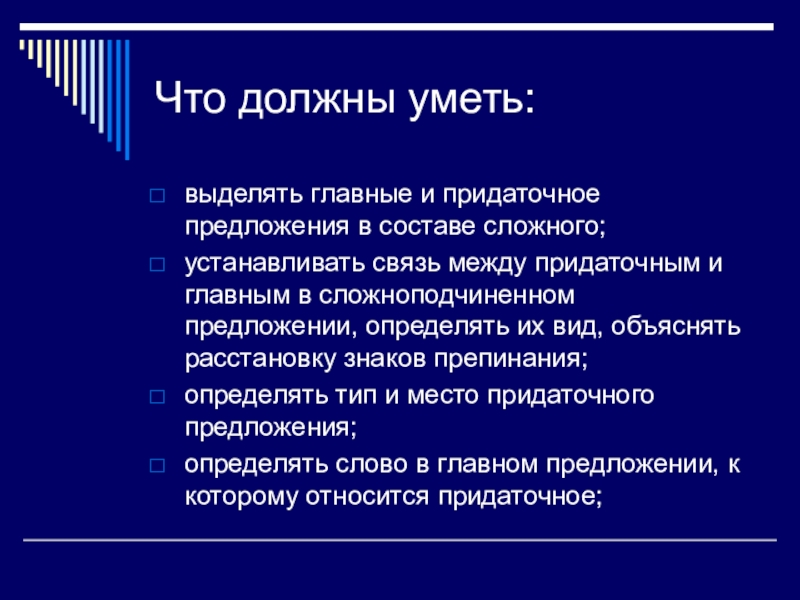 Что должны уметь:

□ выделять главные и придаточное предложения в составе сложного;
□ устанавливать связь между придаточным и главным в сложноподчиненном предложении, определять их вид, объяснять расстановку знаков препинания;
□ определять тип и место придаточного предложения;
□ определять слово в главном предложении, к которому относится придаточное;